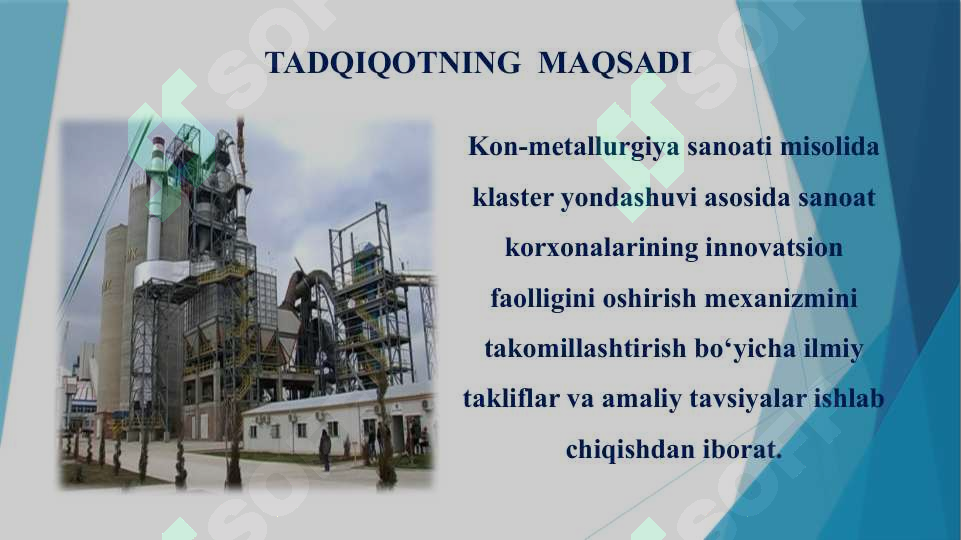 TADQIQOTNING MAQSADI

Kon-metallurgiya sanoati misolida klaster yondashuvi asosida sanoat korxonalarining innovatsion faolligini oshirish mexanizmini takomillashtirish bo‘yicha ilmiy takliflar va amaliy tavsiyalar ishlab chiqishdan iborat.